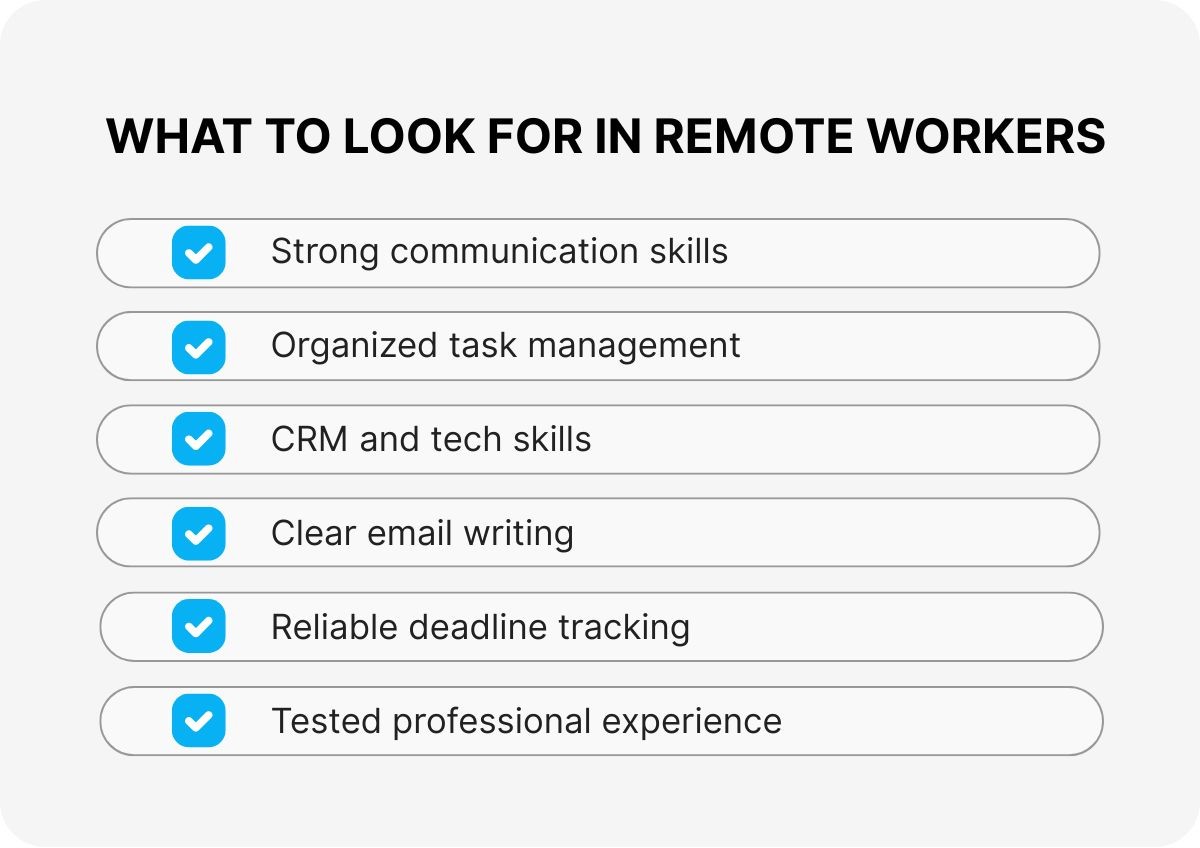 WHAT TO LOOK FOR IN REMOTE WORKERS

Strong communication skills

Organized task management

CRM and tech skills

Clear email writing

Reliable deadline tracking

Tested professional experience